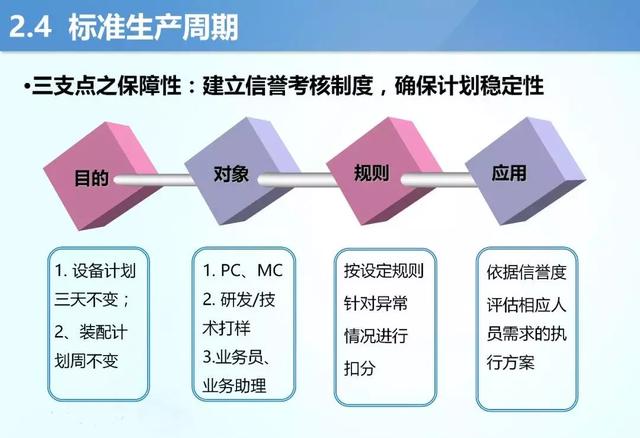 2.4 标准生产周期

•三支点之保障性：建立信誉考核制度，确保计划稳定性

目的

对象

规则

应用

1. 设备计划三天不变；

2、装配计划周不变

1. PC、MC

2. 研发/技术打样

3.业务员、业务助理

按设定规则针对异常情况进行扣分

依据信誉度评估相应人员需求的执行方案